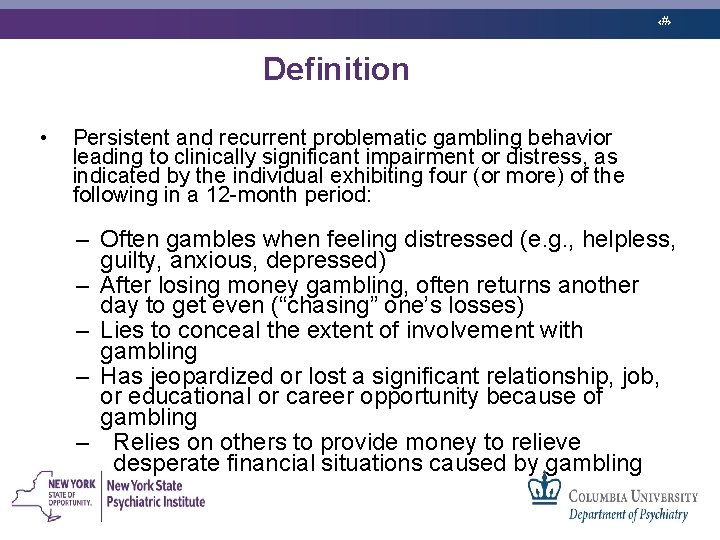 ‹#›

Definition

• Persistent and recurrent problematic gambling behavior leading to clinically significant impairment or distress, as indicated by the individual exhibiting four (or more) of the following in a 12-month period:

– Often gambles when feeling distressed (e.g., helpless, guilty, anxious, depressed)
– After losing money gambling, often returns another day to get even (“chasing” one’s losses)
– Lies to conceal the extent of involvement with gambling
– Has jeopardized or lost a significant relationship, job, or educational or career opportunity because of gambling
– Relies on others to provide money to relieve desperate financial situations caused by gambling

NEW YORK STATE OF OPPORTUNITY. New York State Psychiatric Institute

COLUMBIA UNIVERSITY Department of Psychiatry